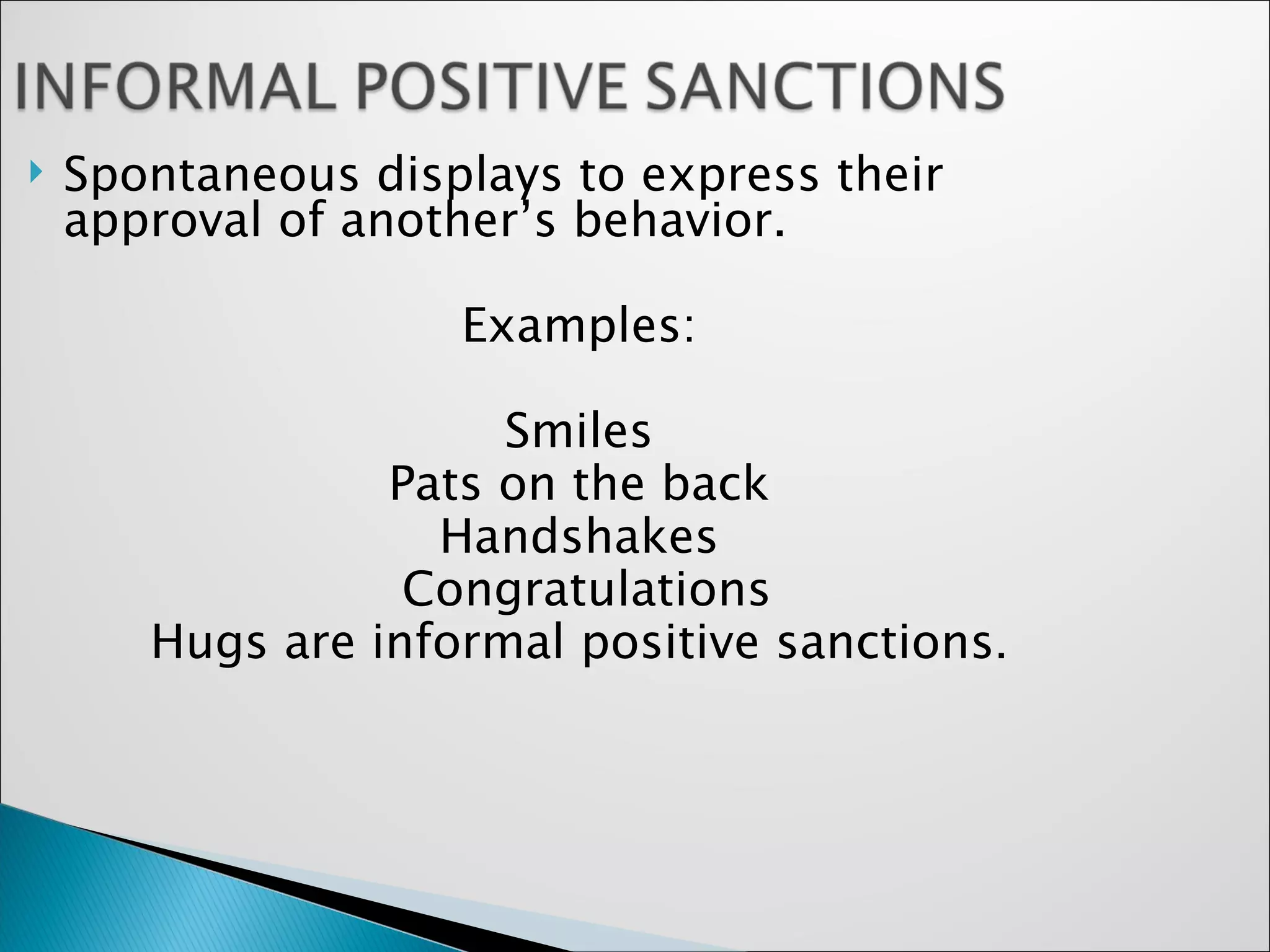 INFORMAL POSITIVE SANCTIONS

Spontaneous displays to express their approval of another’s behavior.

Examples:

Smiles
Pats on the back
Handshakes
Congratulations
Hugs are informal positive sanctions.